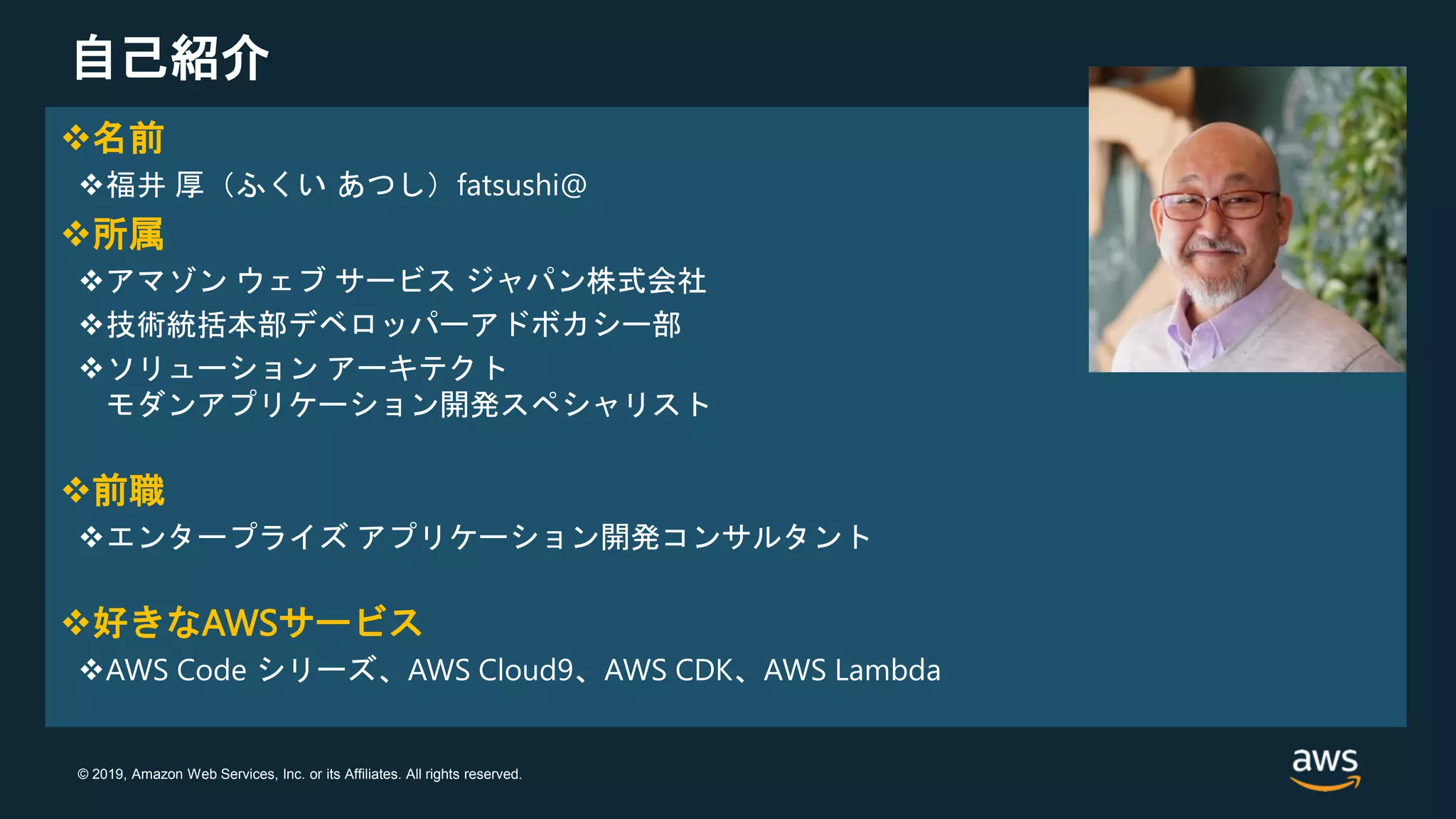 自己紹介

❖名前

❖福井 厚（ふくい あつし）fatsushi@

❖所属

❖アマゾン ウェブ サービス ジャパン株式会社

❖技術統括本部デベロッパーアドボカシー部

❖ソリューション アーキテクト
モダンアプリケーション開発スペシャリスト

❖前職

❖エンタープライズ アプリケーション開発コンサルタント

❖好きなAWSサービス

❖AWS Code シリーズ、AWS Cloud9、AWS CDK、AWS Lambda

© 2019, Amazon Web Services, Inc. or its Affiliates. All rights reserved.

aws